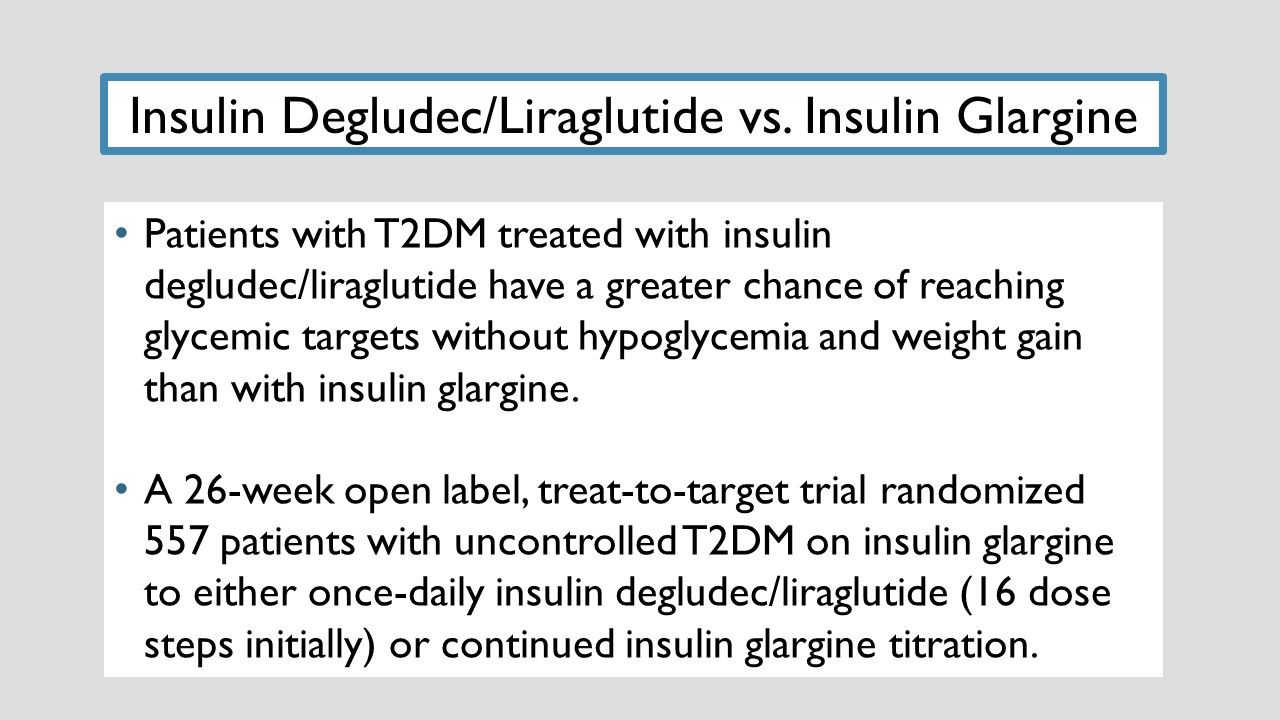 Insulin Degludec/Liraglutide vs. Insulin Glargine

• Patients with T2DM treated with insulin degludec/liraglutide have a greater chance of reaching glycemic targets without hypoglycemia and weight gain than with insulin glargine.

• A 26-week open label, treat-to-target trial randomized 557 patients with uncontrolled T2DM on insulin glargine to either once-daily insulin degludec/liraglutide (16 dose steps initially) or continued insulin glargine titration.